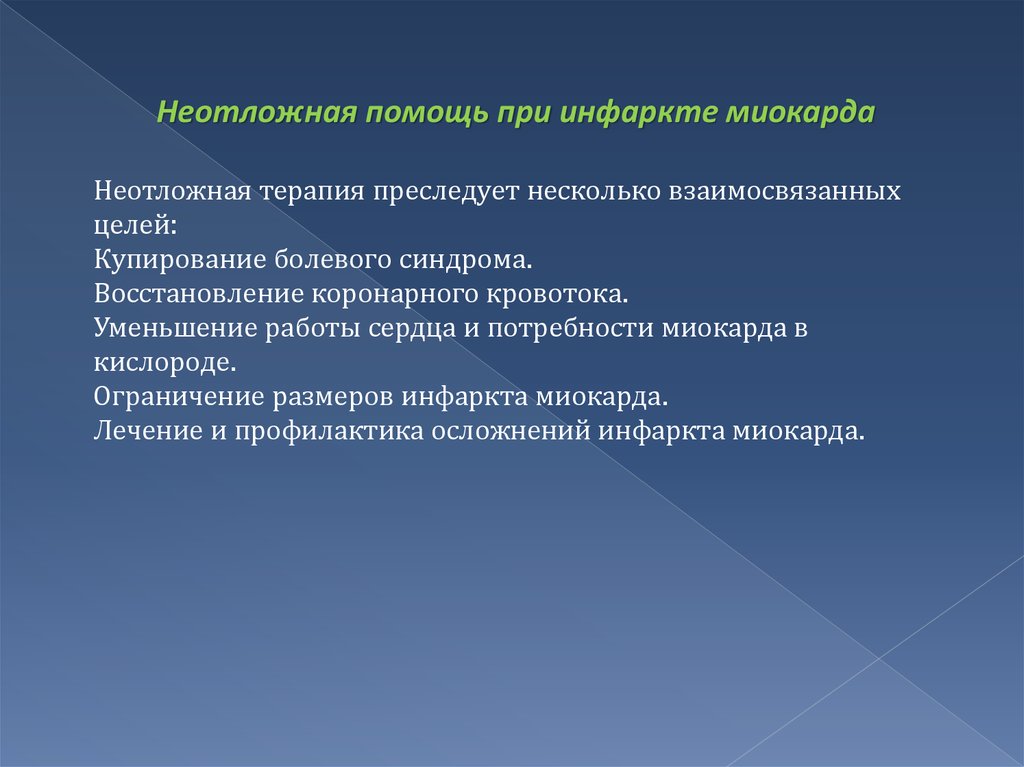 Неотложная помощь при инфаркте миокарда

Неотложная терапия преследует несколько взаимосвязанных целей:
Купирование болевого синдрома.
Восстановление коронарного кровотока.
Уменьшение работы сердца и потребности миокарда в кислороде.
Ограничение размеров инфаркта миокарда.
Лечение и профилактика осложнений инфаркта миокарда.